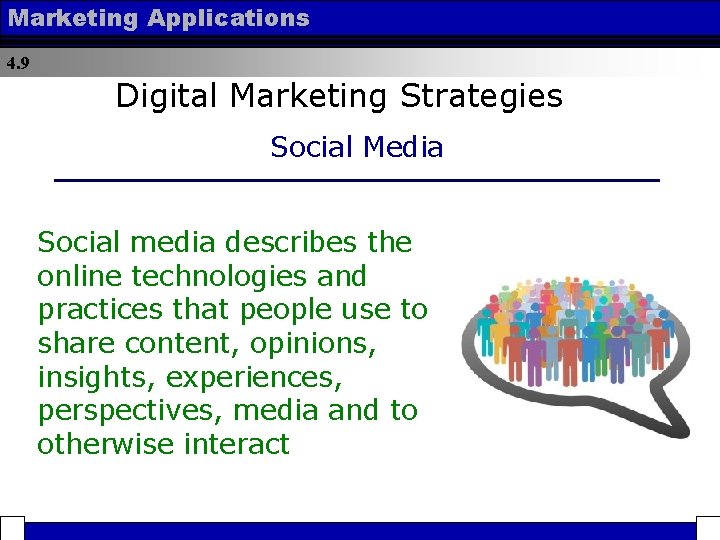 Marketing Applications

4.9

Digital Marketing Strategies

Social Media

Social media describes the online technologies and practices that people use to share content, opinions, insights, experiences, perspectives, media and to otherwise interact